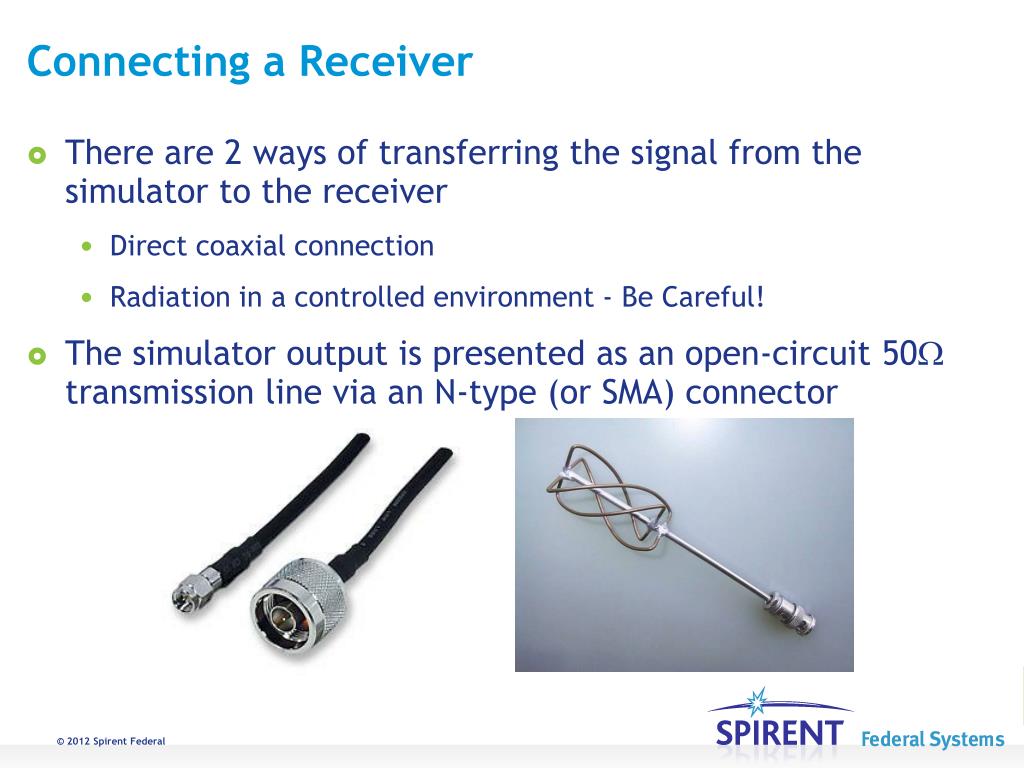 Connecting a Receiver

There are 2 ways of transferring the signal from the simulator to the receiver

Direct coaxial connection

Radiation in a controlled environment - Be Careful!

The simulator output is presented as an open-circuit 50$\Omega$ transmission line via an N-type (or SMA) connector

© 2012 Spirent Federal

SPIRENT Federal Systems